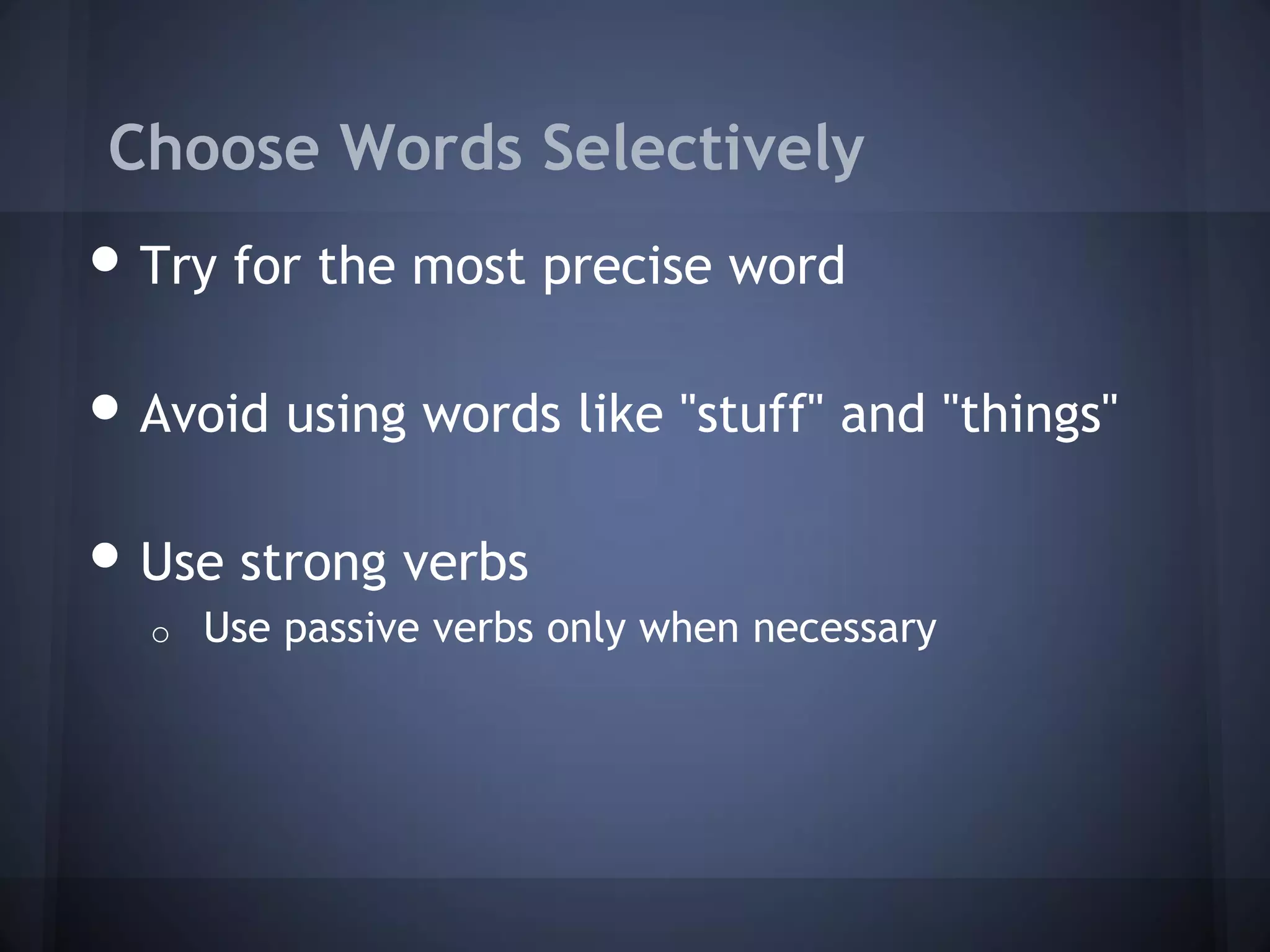 Choose Words Selectively

• Try for the most precise word

• Avoid using words like "stuff" and "things"

• Use strong verbs
  ○ Use passive verbs only when necessary